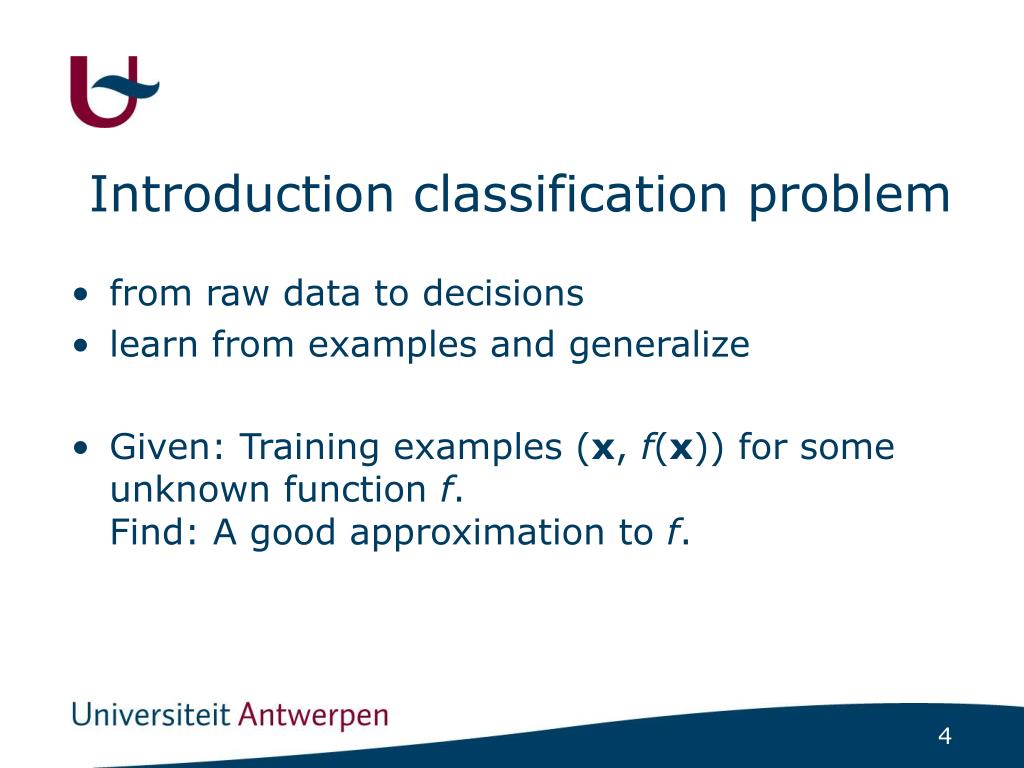 Introduction classification problem

• from raw data to decisions
• learn from examples and generalize

• Given: Training examples ($\mathbf{x}$, $f(\mathbf{x})$) for some unknown function $f$.
Find: A good approximation to $f$.

Universiteit Antwerpen

4